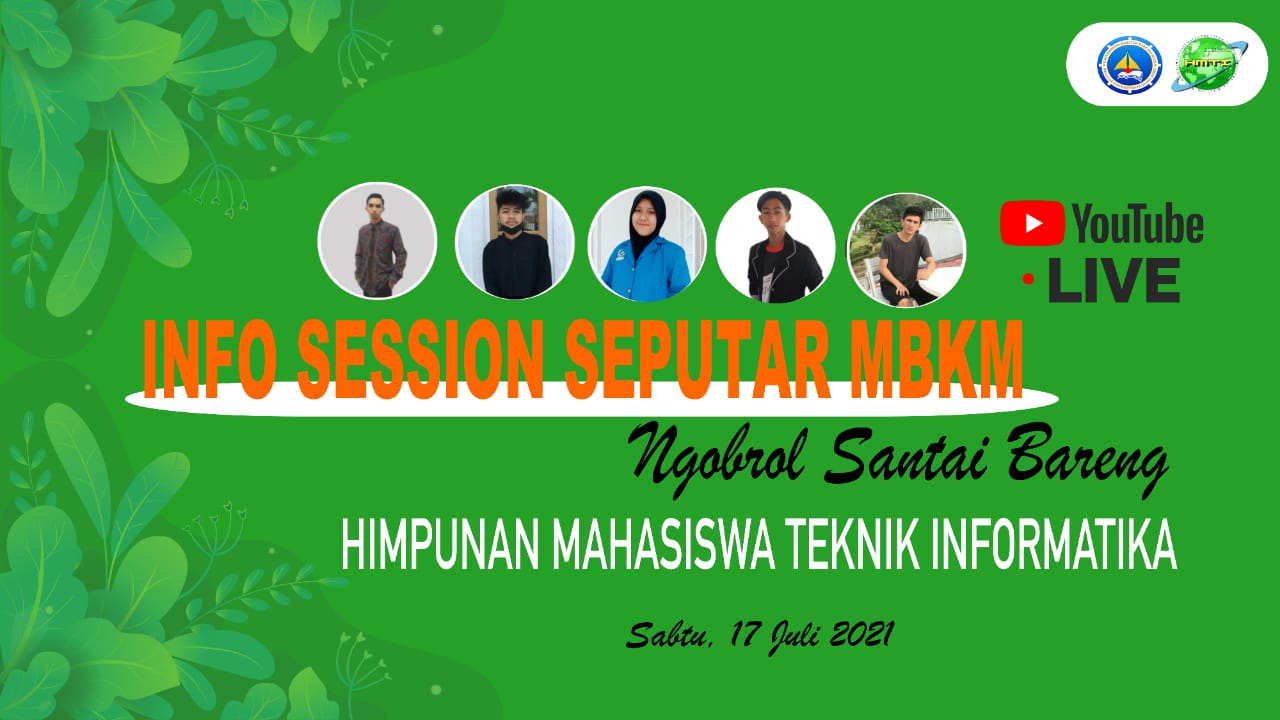 HMTI

YouTube
LIVE

INFO SESSION SEPUTAR MBKM

Ngobrol Santai Bareng

HIMPUNAN MAHASISWA TEKNIK INFORMATIKA

Sabtu, 17 Juli 2021